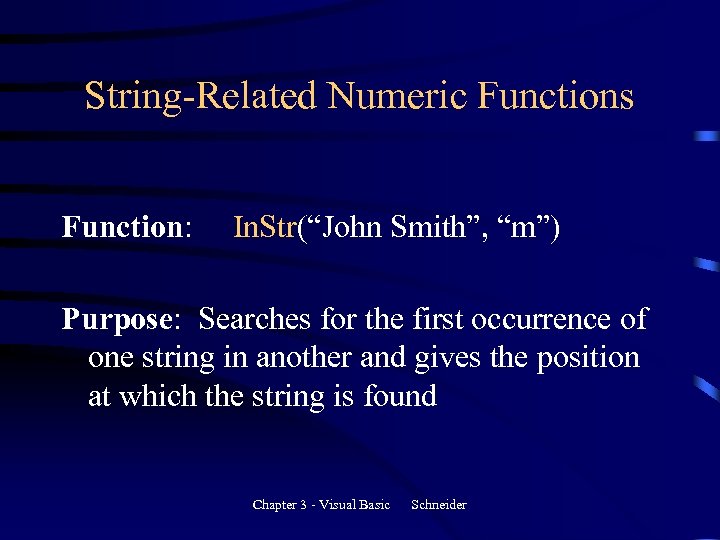 String-Related Numeric Functions

Function: InStr(“John Smith”, “m”)

Purpose: Searches for the first occurrence of one string in another and gives the position at which the string is found

Chapter 3 - Visual Basic Schneider